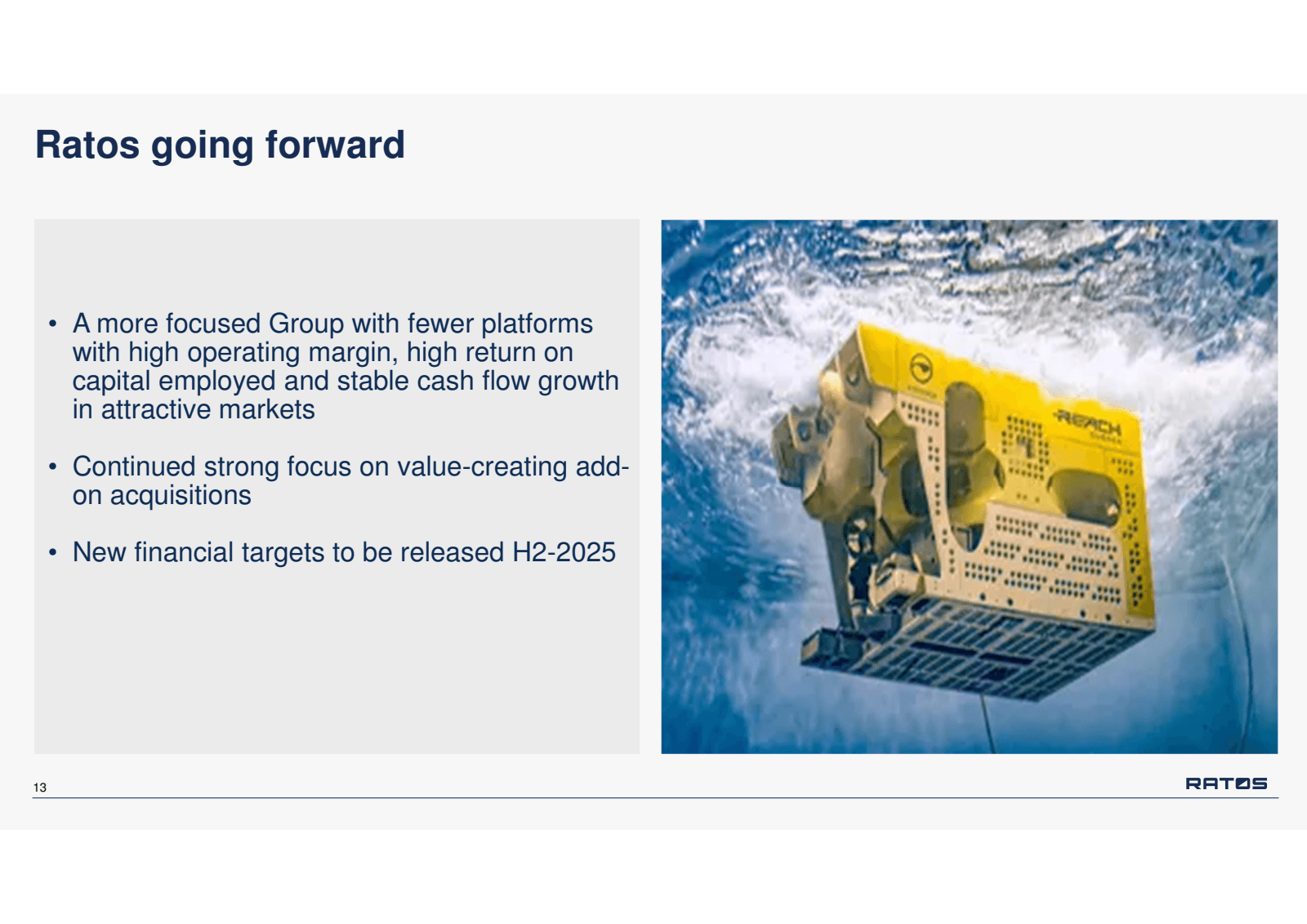 Ratos going forward

• A more focused Group with fewer platforms with high operating margin, high return on capital employed and stable cash flow growth in attractive markets

• Continued strong focus on value-creating add-on acquisitions

• New financial targets to be released H2-2025

REACH

13

RATOS